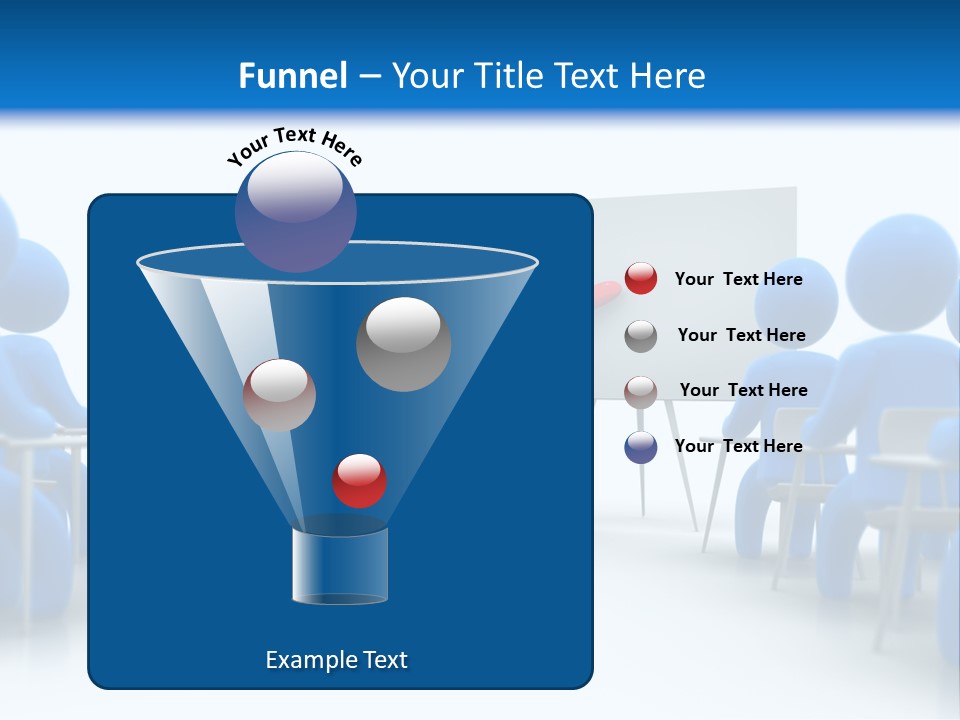 Funnel – Your Title Text Here

Your Text Here

Your Text Here

Your Text Here

Your Text Here

Your Text Here

Example Text